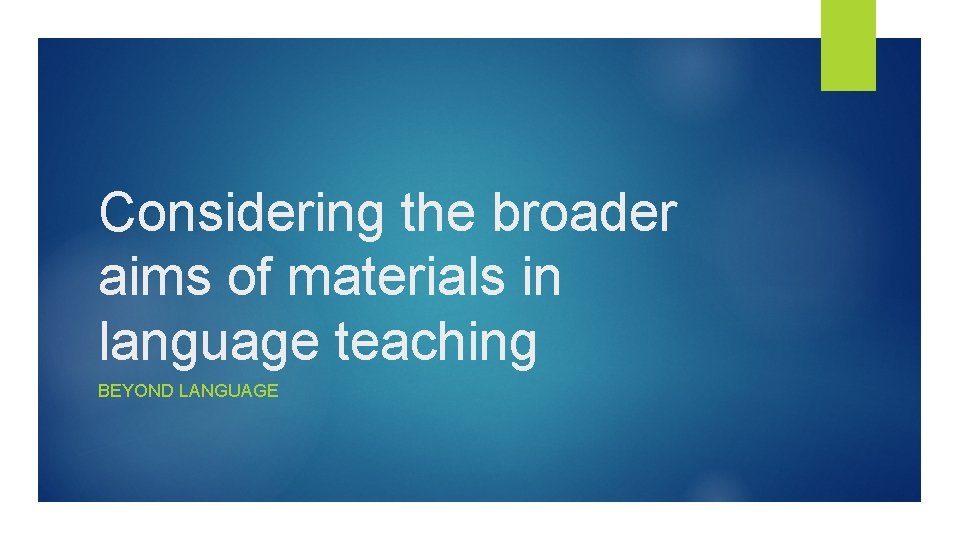 Considering the broader aims of materials in language teaching

BEYOND LANGUAGE